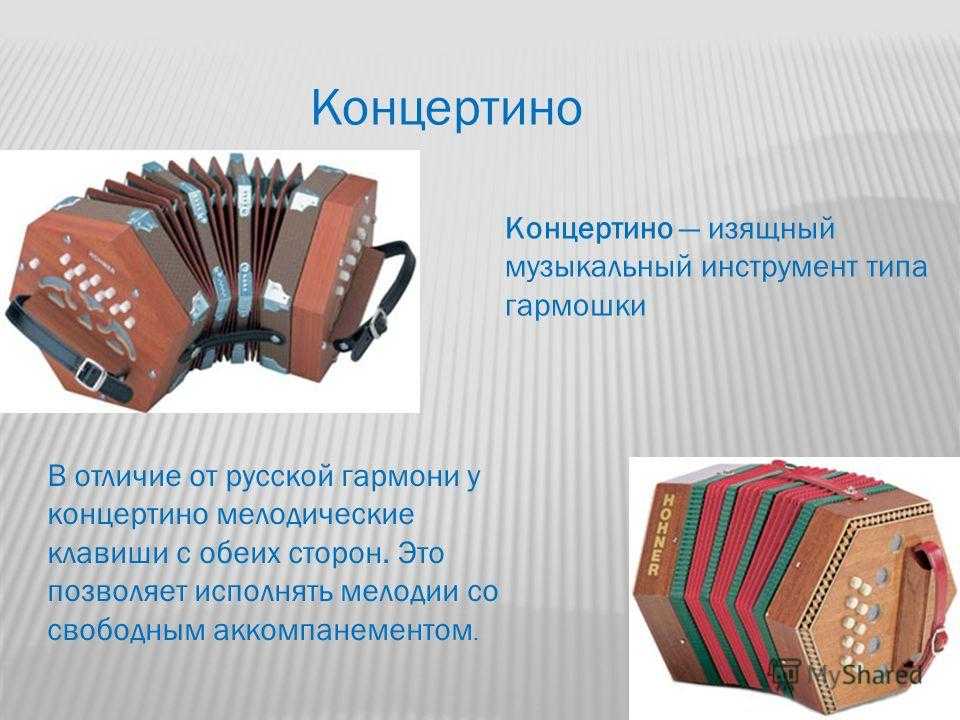 Концертино

Концертино — изящный музыкальный инструмент типа гармошки

В отличие от русской гармони у концертино мелодические клавиши с обеих сторон. Это позволяет исполнять мелодии со свободным аккомпанементом.

HOHNER

MyShared